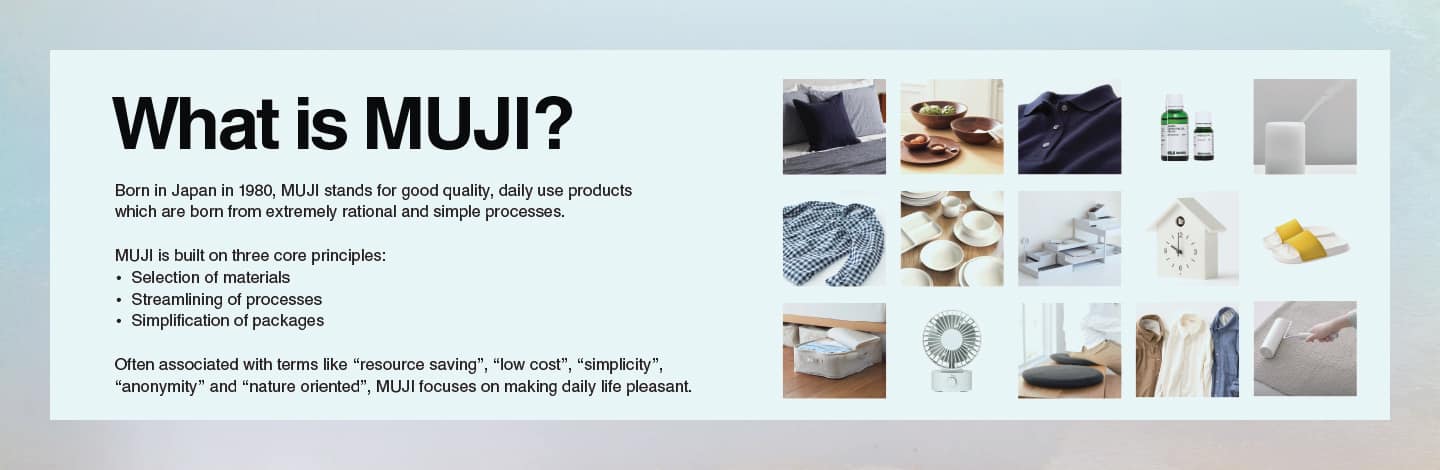 What is MUJI?

Born in Japan in 1980, MUJI stands for good quality, daily use products which are born from extremely rational and simple processes.

MUJI is built on three core principles:
• Selection of materials
• Streamlining of processes
• Simplification of packages

Often associated with terms like “resource saving”, “low cost”, “simplicity”, “anonymity” and “nature oriented”, MUJI focuses on making daily life pleasant.